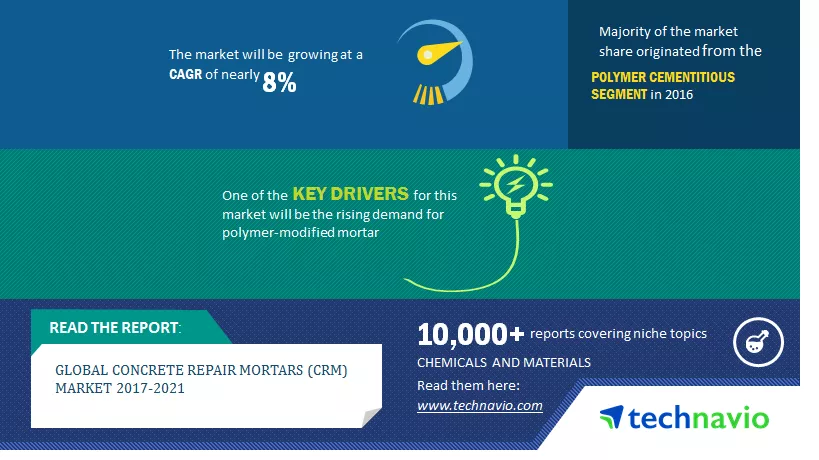 The market will be growing at a CAGR of nearly 8%

Majority of the market share originated from the POLYMER CEMENTITIOUS SEGMENT in 2016

One of the KEY DRIVERS for this market will be the rising demand for polymer-modified mortar

READ THE REPORT:

GLOBAL CONCRETE REPAIR MORTARS (CRM) MARKET 2017-2021

10,000+ reports covering niche topics

CHEMICALS AND MATERIALS

Read them here:
www.technavio.com

technavio